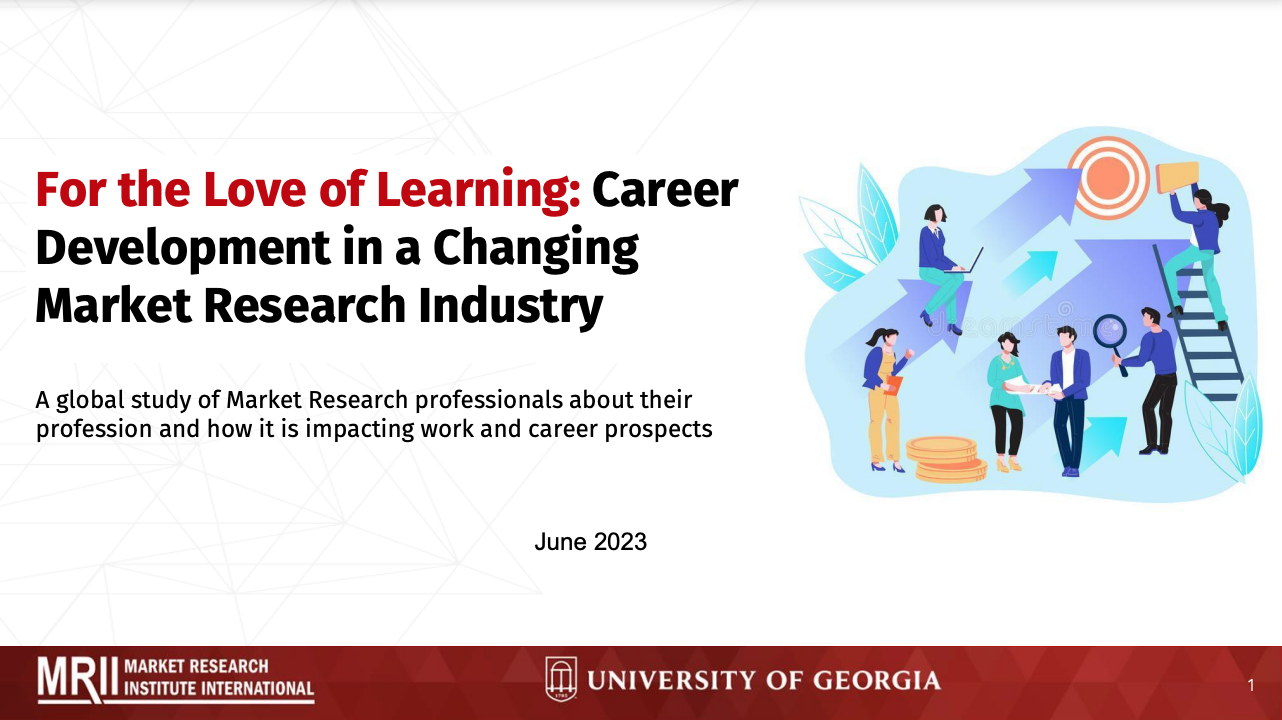 For the Love of Learning: Career Development in a Changing Market Research Industry

A global study of Market Research professionals about their profession and how it is impacting work and career prospects

June 2023

MRII MARKET RESEARCH INSTITUTE INTERNATIONAL

UNIVERSITY OF GEORGIA

1